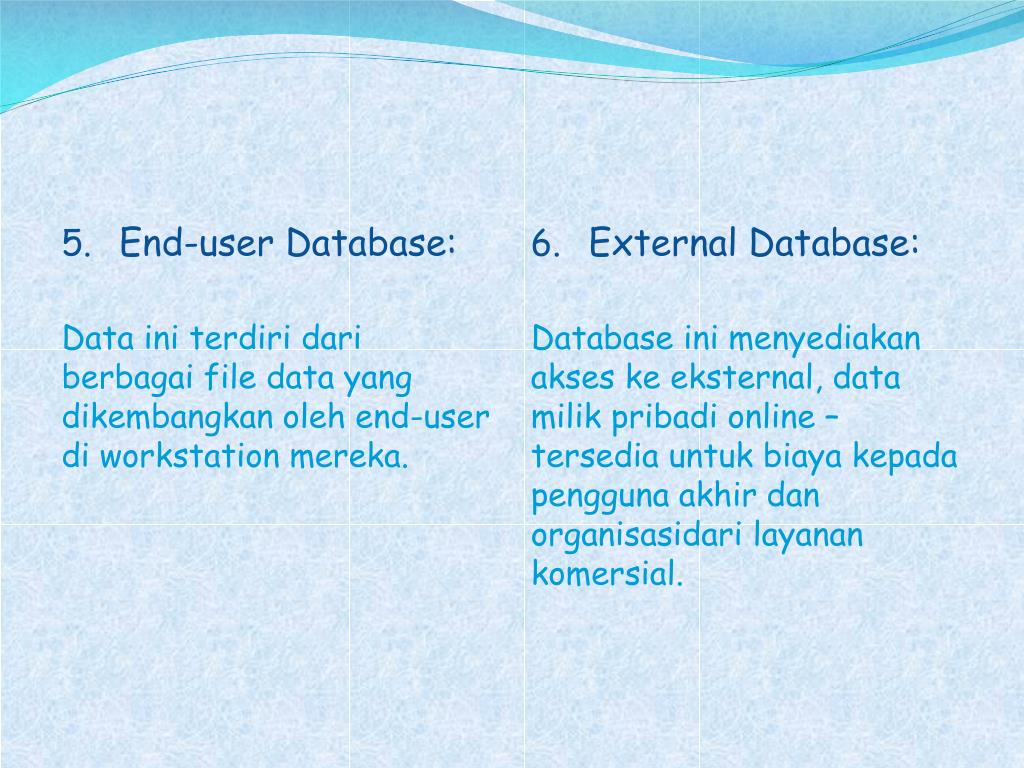 5. End-user Database:

Data ini terdiri dari berbagai file data yang dikembangkan oleh end-user di workstation mereka.

6. External Database:

Database ini menyediakan akses ke eksternal, data milik pribadi online – tersedia untuk biaya kepada pengguna akhir dan organisasidari layanan komersial.